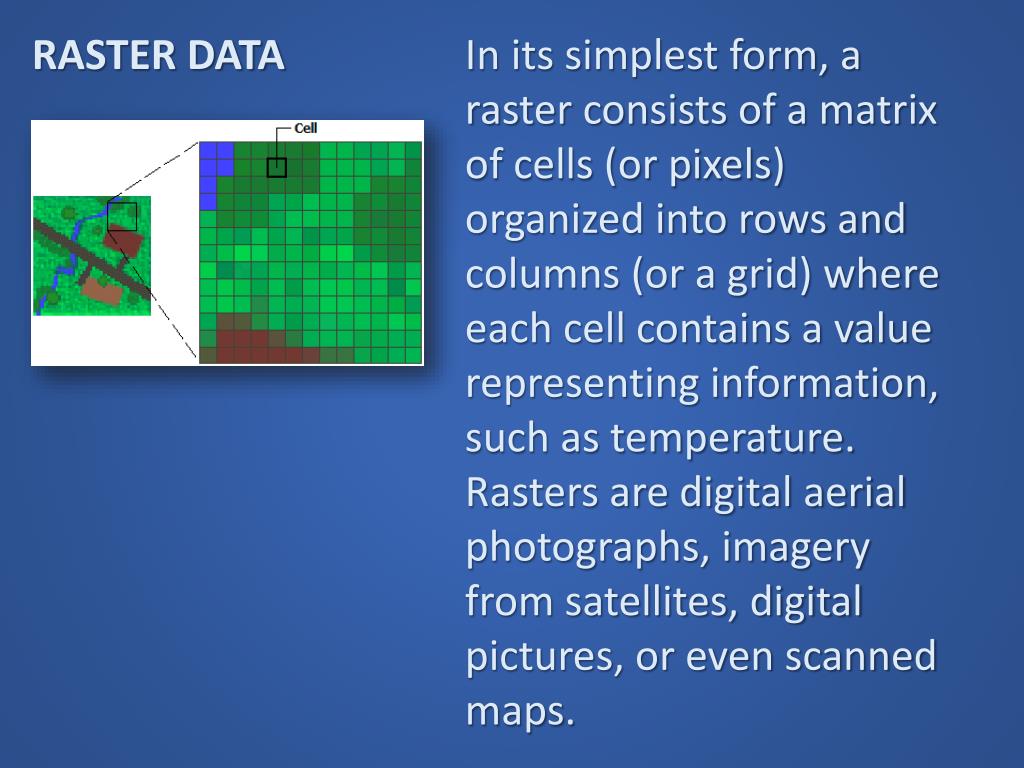 RASTER DATA

Cell

In its simplest form, a raster consists of a matrix of cells (or pixels) organized into rows and columns (or a grid) where each cell contains a value representing information, such as temperature. Rasters are digital aerial photographs, imagery from satellites, digital pictures, or even scanned maps.